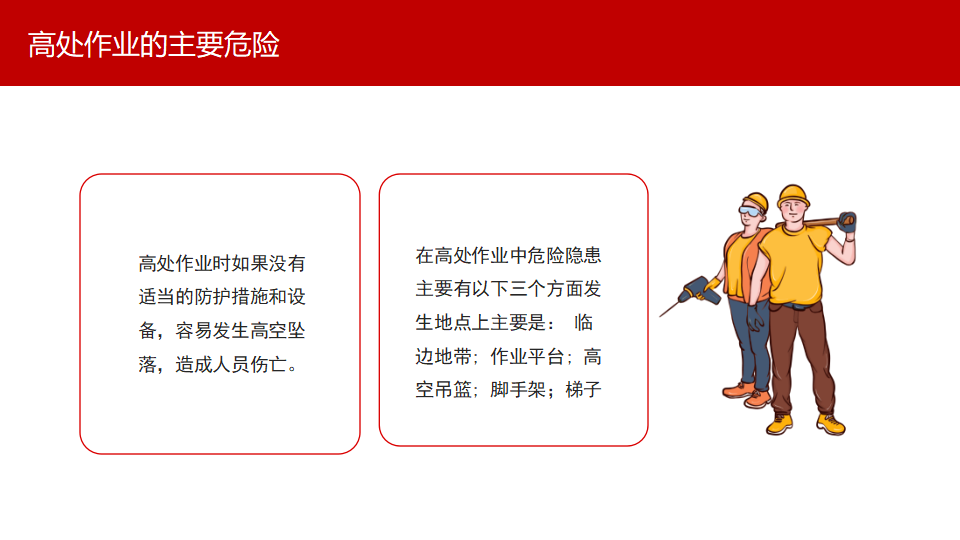 高处作业的主要危险

高处作业时如果没有适当的防护措施和设备，容易发生高空坠落，造成人员伤亡。

在高处作业中危险隐患主要有以下三个方面发生地点上主要是： 临边地带；作业平台；高空吊篮；脚手架；梯子